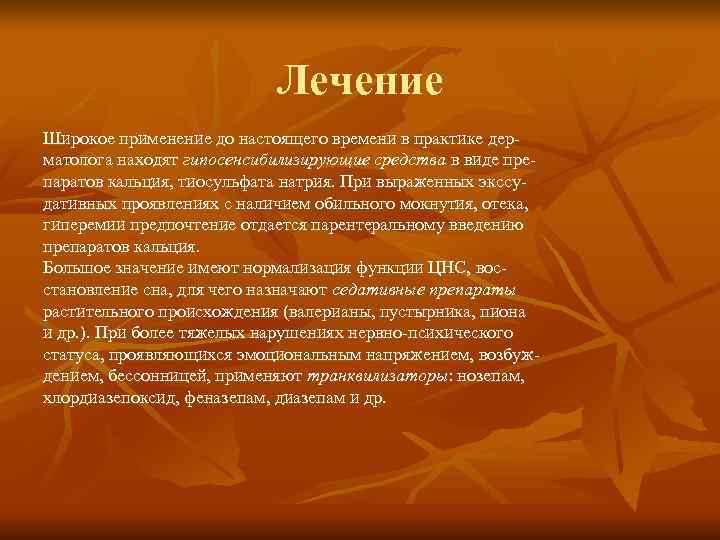 Лечение

Широкое применение до настоящего времени в практике дерматолога находят гипосенсибилизирующие средства в виде препаратов кальция, тиосульфата натрия. При выраженных экссудативных проявлениях с наличием обильного мокнутия, отека, гиперемии предпочтение отдается парентеральному введению препаратов кальция.
Большое значение имеют нормализация функции ЦНС, восстановление сна, для чего назначают седативные препараты растительного происхождения (валерианы, пустырника, пиона и др.). При более тяжелых нарушениях нервно-психического статуса, проявляющихся эмоциональным напряжением, возбуждением, бессонницей, применяют транквилизаторы: нозепам, хлордиазепоксид, феназепам, диазепам и др.